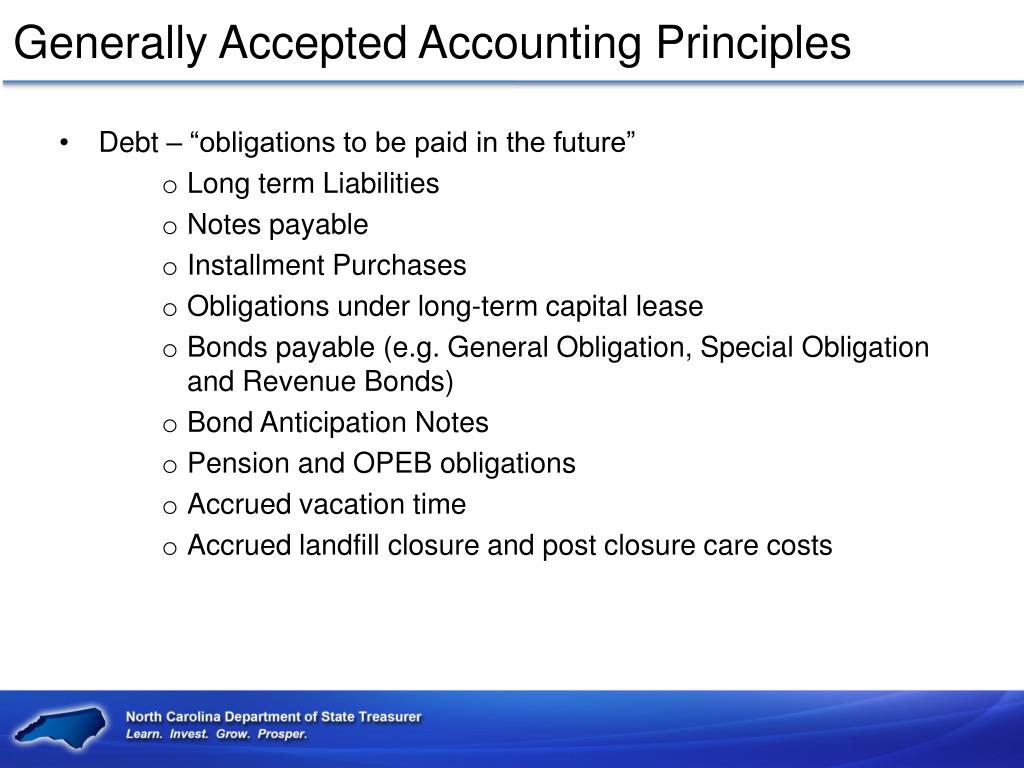 Generally Accepted Accounting Principles

• Debt – “obligations to be paid in the future”
  o Long term Liabilities
  o Notes payable
  o Installment Purchases
  o Obligations under long-term capital lease
  o Bonds payable (e.g. General Obligation, Special Obligation and Revenue Bonds)
  o Bond Anticipation Notes
  o Pension and OPEB obligations
  o Accrued vacation time
  o Accrued landfill closure and post closure care costs

North Carolina Department of State Treasurer
Learn. Invest. Grow. Prosper.